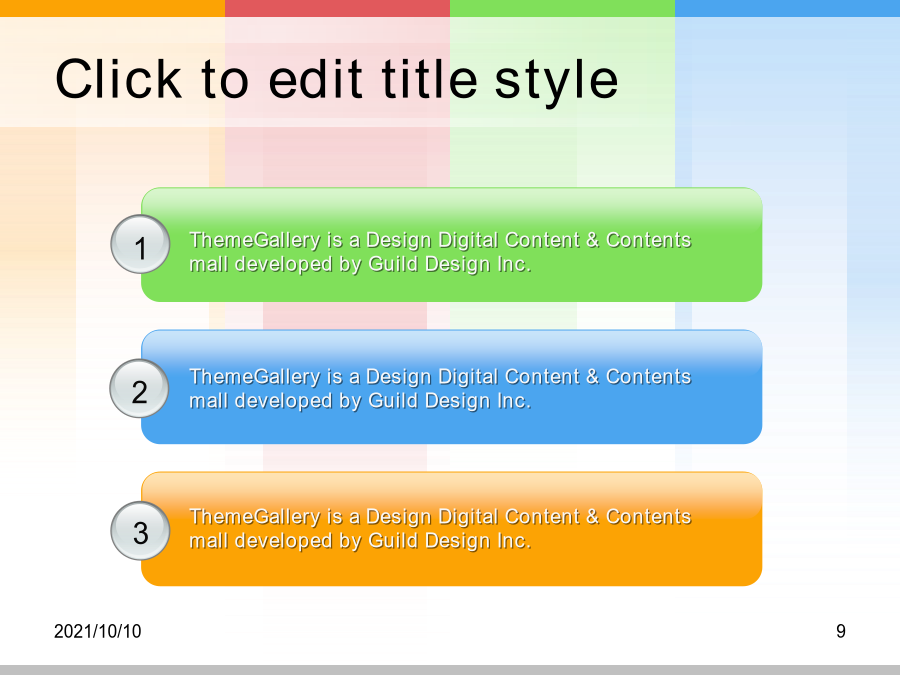 Click to edit title style

1

ThemeGallery is a Design Digital Content & Contents mall developed by Guild Design Inc.

2

ThemeGallery is a Design Digital Content & Contents mall developed by Guild Design Inc.

3

ThemeGallery is a Design Digital Content & Contents mall developed by Guild Design Inc.

2021/10/10

9